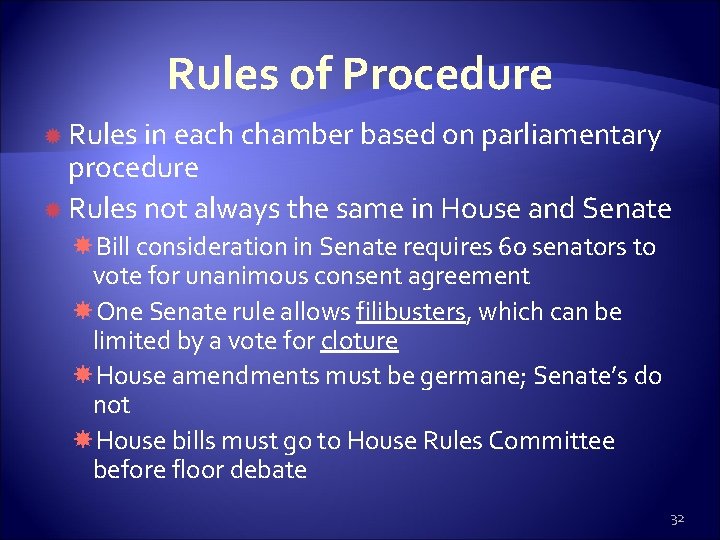 Rules of Procedure

Rules in each chamber based on parliamentary procedure

Rules not always the same in House and Senate

Bill consideration in Senate requires 60 senators to vote for unanimous consent agreement

One Senate rule allows filibusters, which can be limited by a vote for cloture

House amendments must be germane; Senate's do not

House bills must go to House Rules Committee before floor debate

32